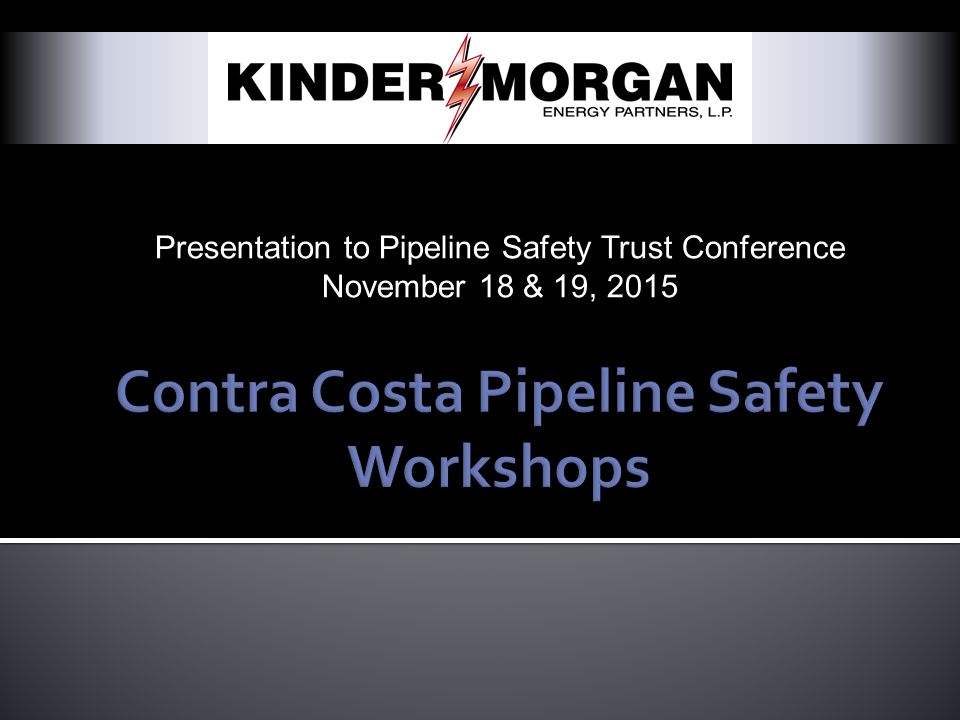 KINDER MORGAN
ENERGY PARTNERS, L.P.

Presentation to Pipeline Safety Trust Conference
November 18 & 19, 2015

Contra Costa Pipeline Safety Workshops